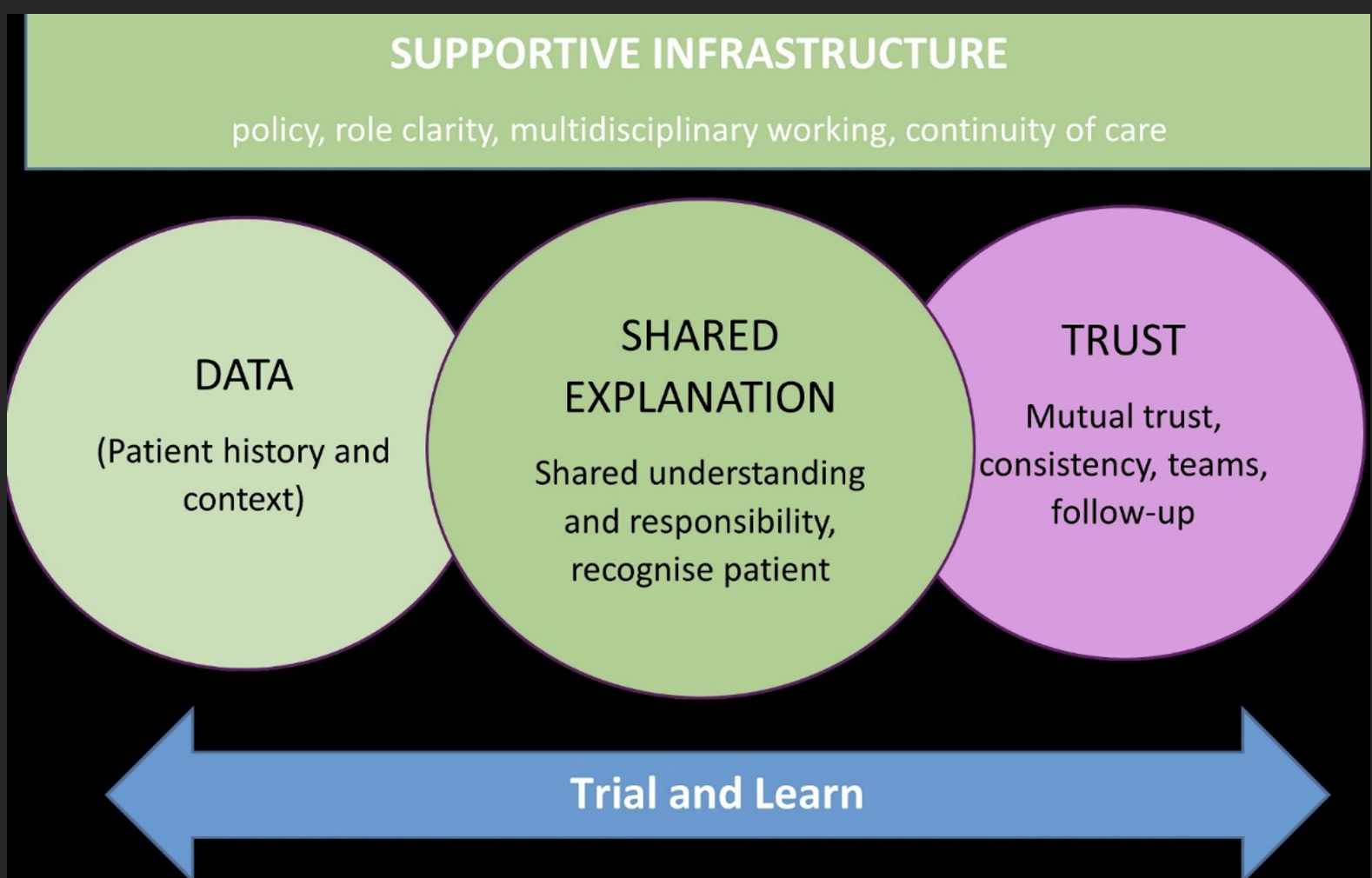 SUPPORTIVE INFRASTRUCTURE

policy, role clarity, multidisciplinary working, continuity of care

DATA

(Patient history and context)

SHARED EXPLANATION

Shared understanding and responsibility, recognise patient

TRUST

Mutual trust, consistency, teams, follow-up

Trial and Learn